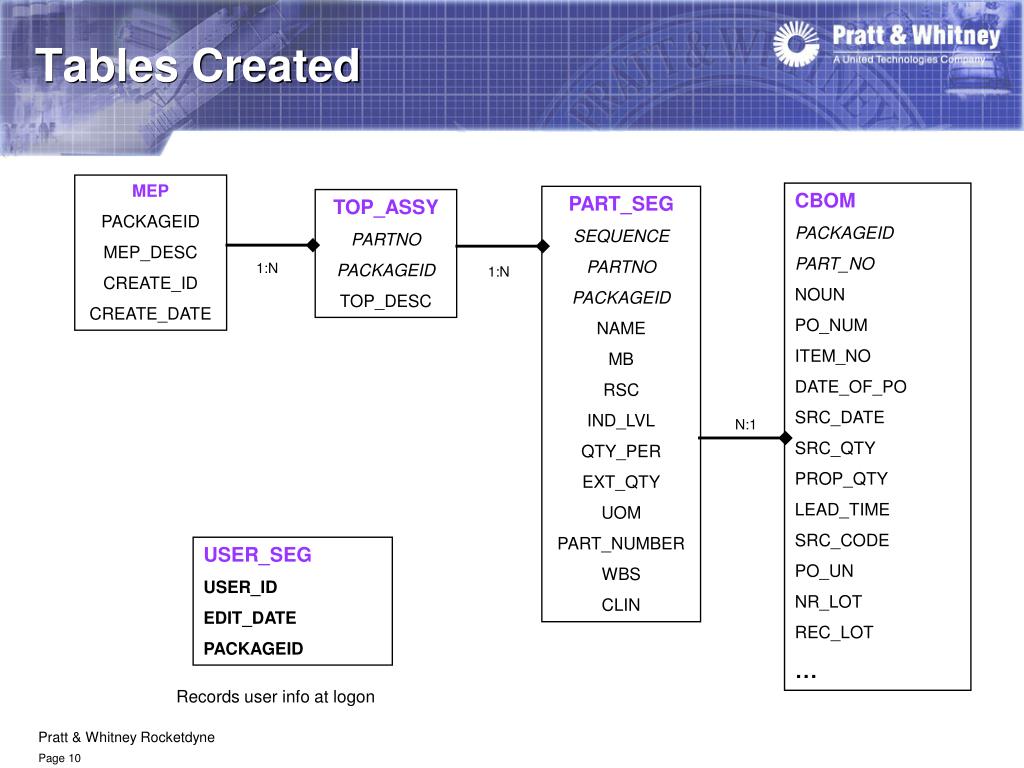 Tables Created

Pratt & Whitney
A United Technologies Company

MEP
PACKAGEID
MEP_DESC
CREATE_ID
CREATE_DATE

1:N

TOP_ASSY
PARTNO
PACKAGEID
TOP_DESC

1:N

PART_SEG
SEQUENCE
PARTNO
PACKAGEID
NAME
MB
RSC
IND_LVL
QTY_PER
EXT_QTY
UOM
PART_NUMBER
WBS
CLIN

N:1

CBOM
PACKAGEID
PART_NO
NOUN
PO_NUM
ITEM_NO
DATE_OF_PO
SRC_DATE
SRC_QTY
PROP_QTY
LEAD_TIME
SRC_CODE
PO_UN
NR_LOT
REC_LOT
…

USER_SEG
USER_ID
EDIT_DATE
PACKAGEID

Records user info at logon

Pratt & Whitney Rocketdyne
Page 10